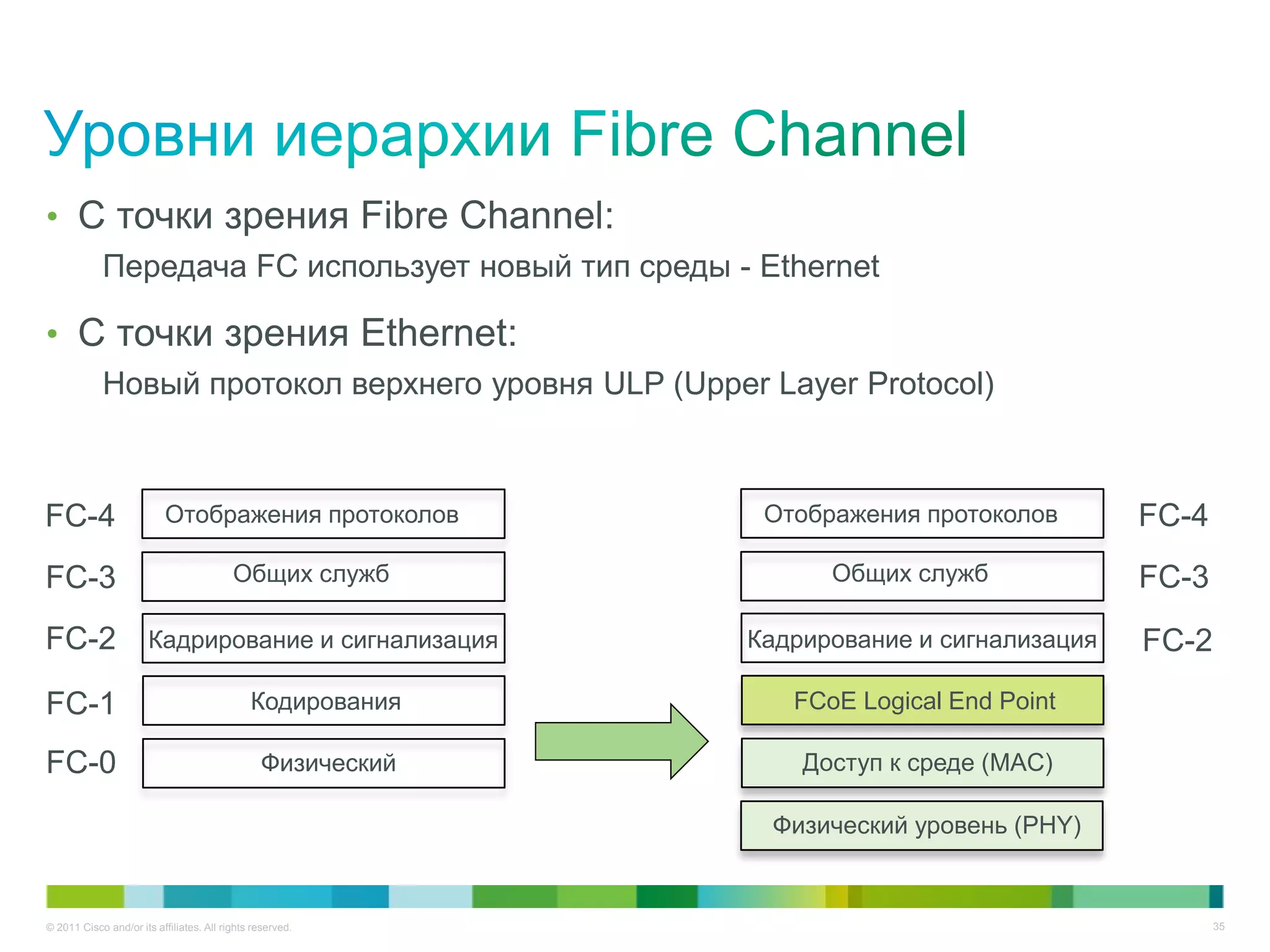 Уровни иерархии Fibre Channel

• С точки зрения Fibre Channel:

Передача FC использует новый тип среды - Ethernet

• С точки зрения Ethernet:

Новый протокол верхнего уровня ULP (Upper Layer Protocol)

FC-4 Отображения протоколов
FC-3 Общих служб
FC-2 Кадрирование и сигнализация
FC-1 Кодирования
FC-0 Физический

Отображения протоколов FC-4
Общих служб FC-3
Кадрирование и сигнализация FC-2
FCoE Logical End Point
Доступ к среде (MAC)
Физический уровень (PHY)

© 2011 Cisco and/or its affiliates. All rights reserved.

35